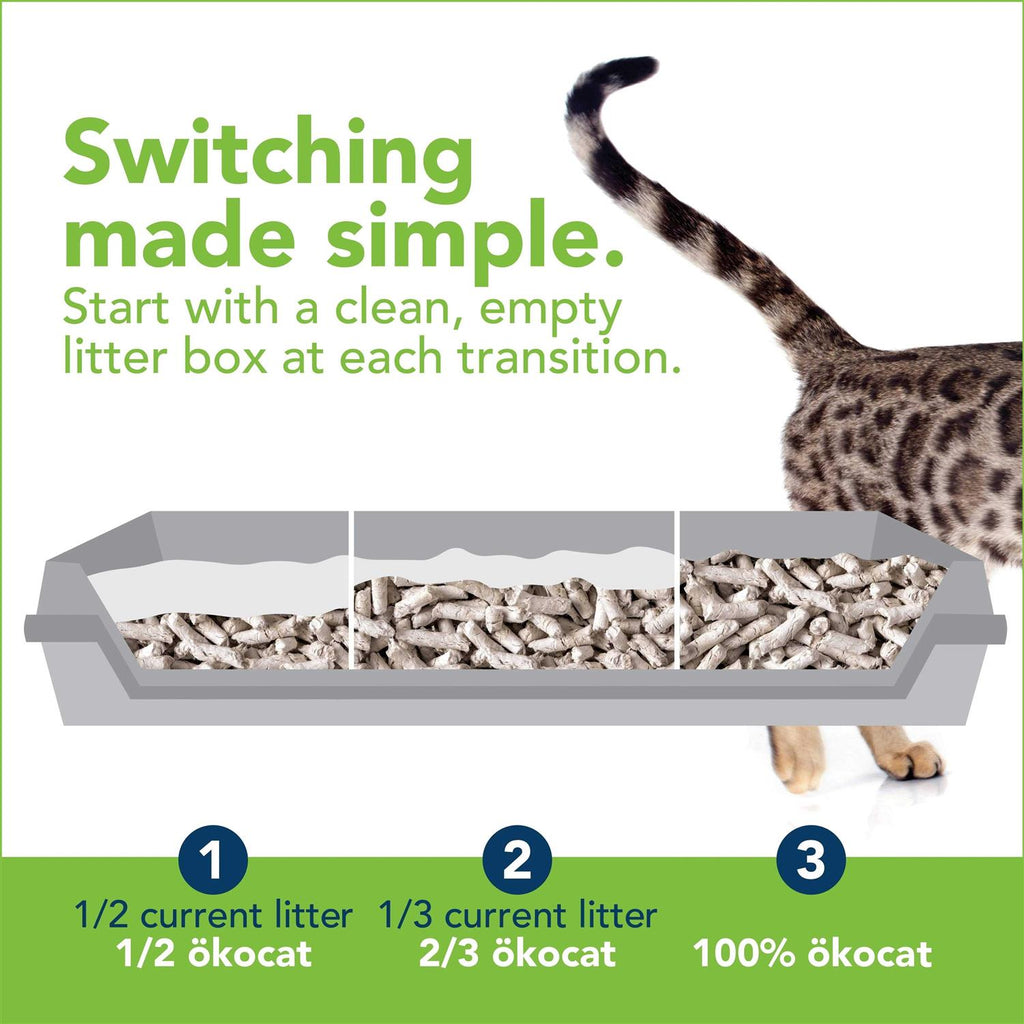 Switching made simple.
Start with a clean, empty litter box at each transition.

1
1/2 current litter
1/2 ökocat

2
1/3 current litter
2/3 ökocat

3
100% ökocat